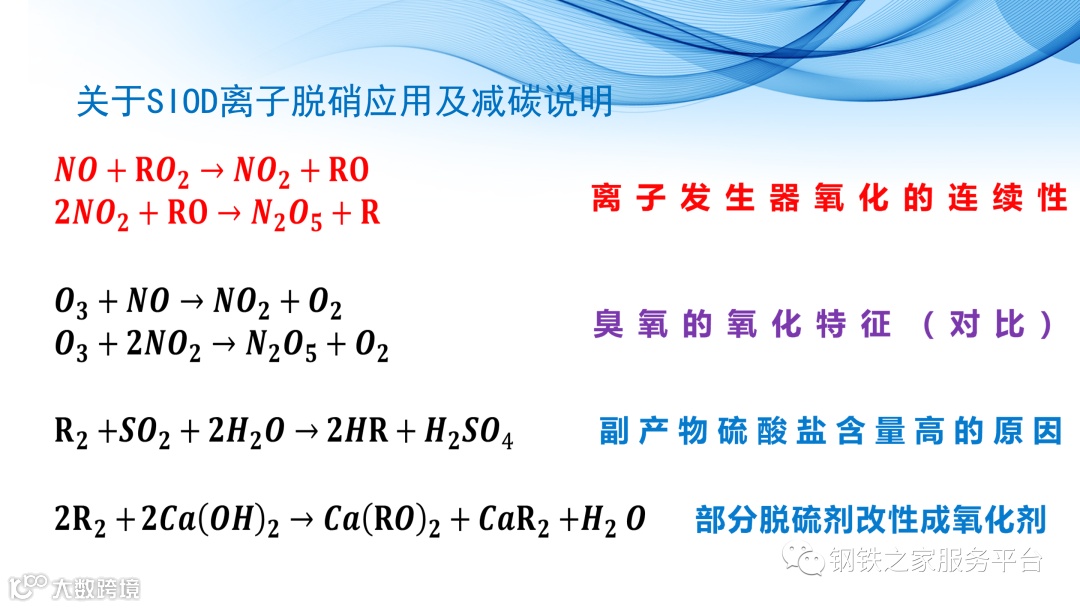 关于SIOD离子脱硝应用及减碳说明

$NO + RO_2 \rightarrow NO_2 + RO$
$2NO_2 + RO \rightarrow N_2O_5 + R$

离子发生器氧化的连续性

$O_3 + NO \rightarrow NO_2 + O_2$
$O_3 + 2NO_2 \rightarrow N_2O_5 + O_2$

臭氧的氧化特征（对比）

$R_2 + SO_2 + 2H_2O \rightarrow 2HR + H_2SO_4$

副产物硫酸盐含量高的原因

$2R_2 + 2Ca(OH)_2 \rightarrow Ca(RO)_2 + CaR_2 + H_2O$

部分脱硫剂改性成氧化剂

钢铁之家服务平台

大数跨境